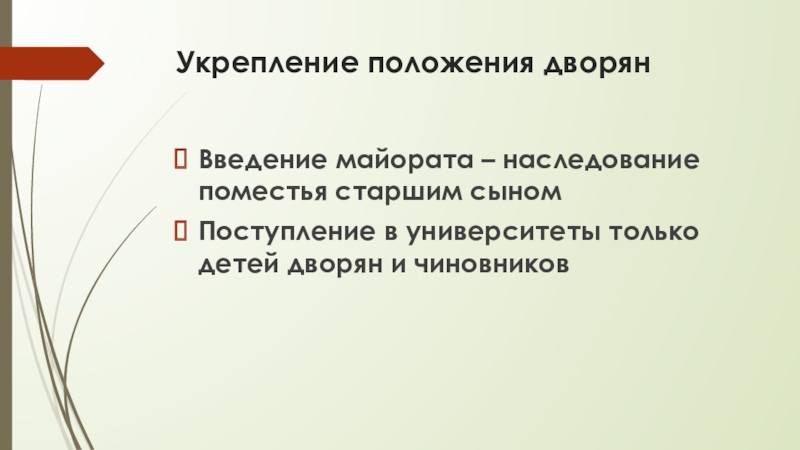 Укрепление положения дворян

Введение майората – наследование поместья старшим сыном

Поступление в университеты только детей дворян и чиновников